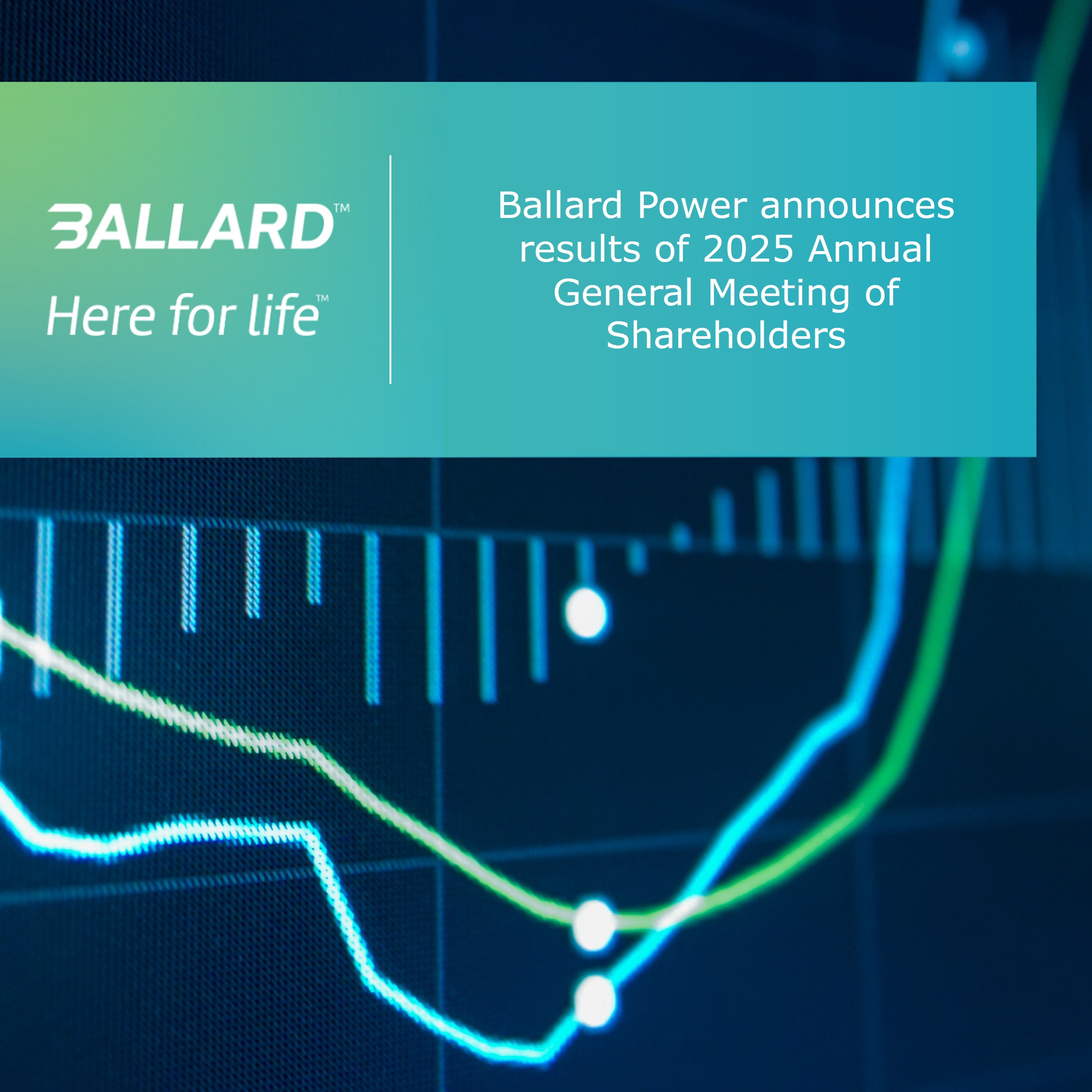 BALLARD™
Here for life™

Ballard Power announces results of 2025 Annual General Meeting of Shareholders